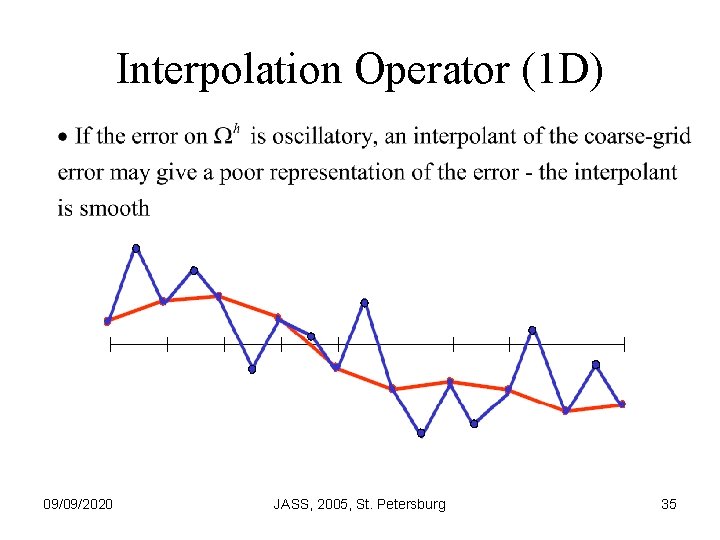 Interpolation Operator (1D)

• If the error on $\Omega^h$ is oscillatory, an interpolant of the coarse-grid error may give a poor representation of the error - the interpolant is smooth

09/09/2020

JASS, 2005, St. Petersburg

35